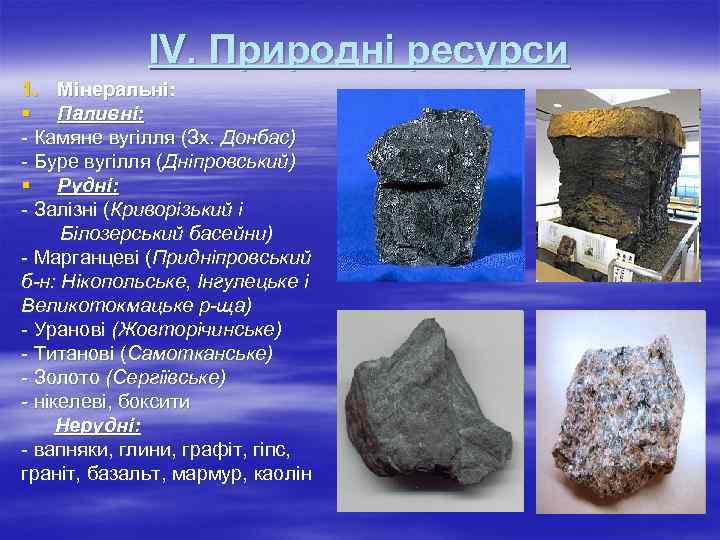 IV. Природні ресурси

1. Мінеральні:

▪ Паливні:

- Камяне вугілля (Зх. Донбас)
- Буре вугілля (Дніпровський)

▪ Рудні:

- Залізні (Криворізький і Білозерський басейни)
- Марганцеві (Придніпровський б-н: Нікопольське, Інгулецьке і Великотокмацьке р-ща)
- Уранові (Жовторічинське)
- Титанові (Самотканське)
- Золото (Сергіївське)
- нікелеві, боксити

Нерудні:

- вапняки, глини, графіт, гіпс, граніт, базальт, мармур, каолін